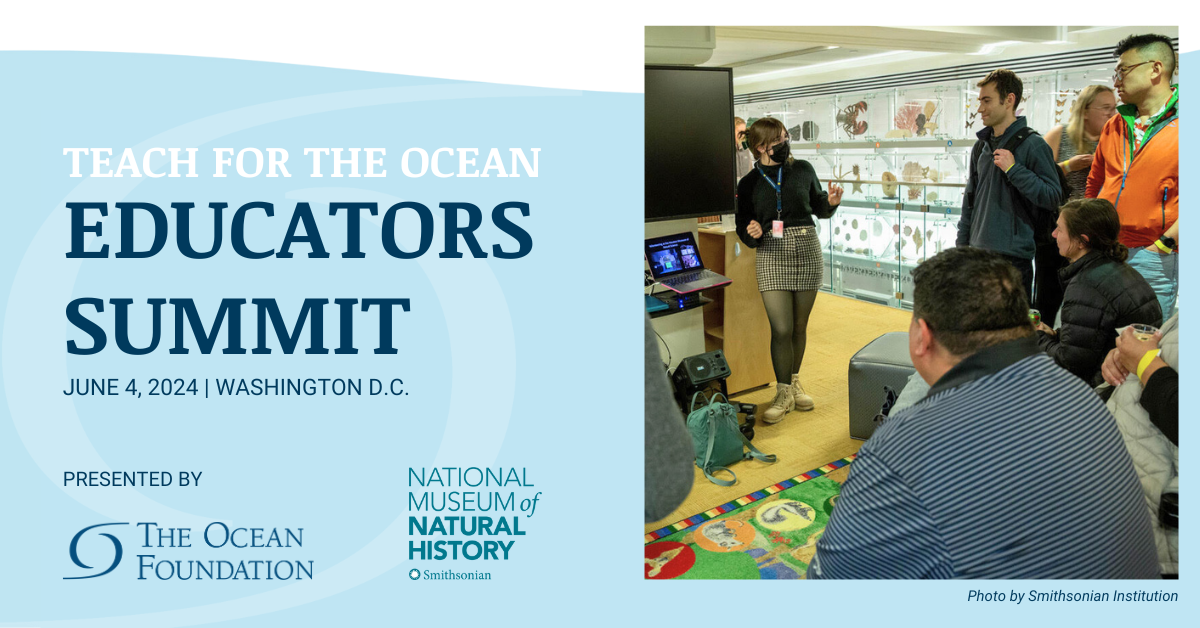 TEACH FOR THE OCEAN
EDUCATORS SUMMIT
JUNE 4, 2024 | WASHINGTON D.C.

PRESENTED BY

THE OCEAN FOUNDATION

NATIONAL MUSEUM of NATURAL HISTORY
Smithsonian

Photo by Smithsonian Institution